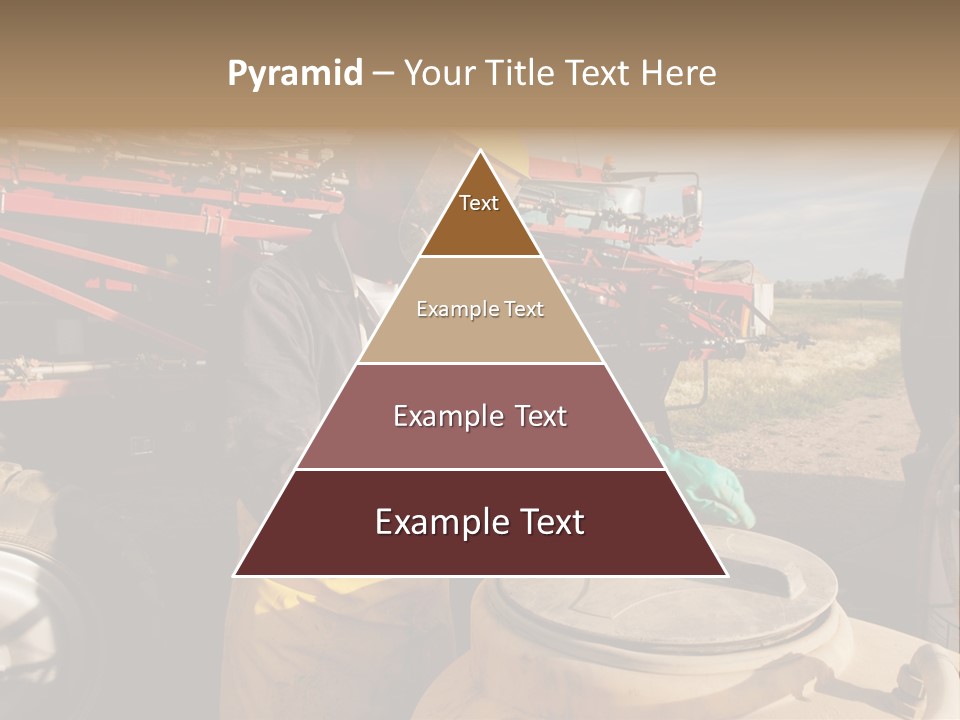 Pyramid – Your Title Text Here

Text

Example Text

Example Text

Example Text